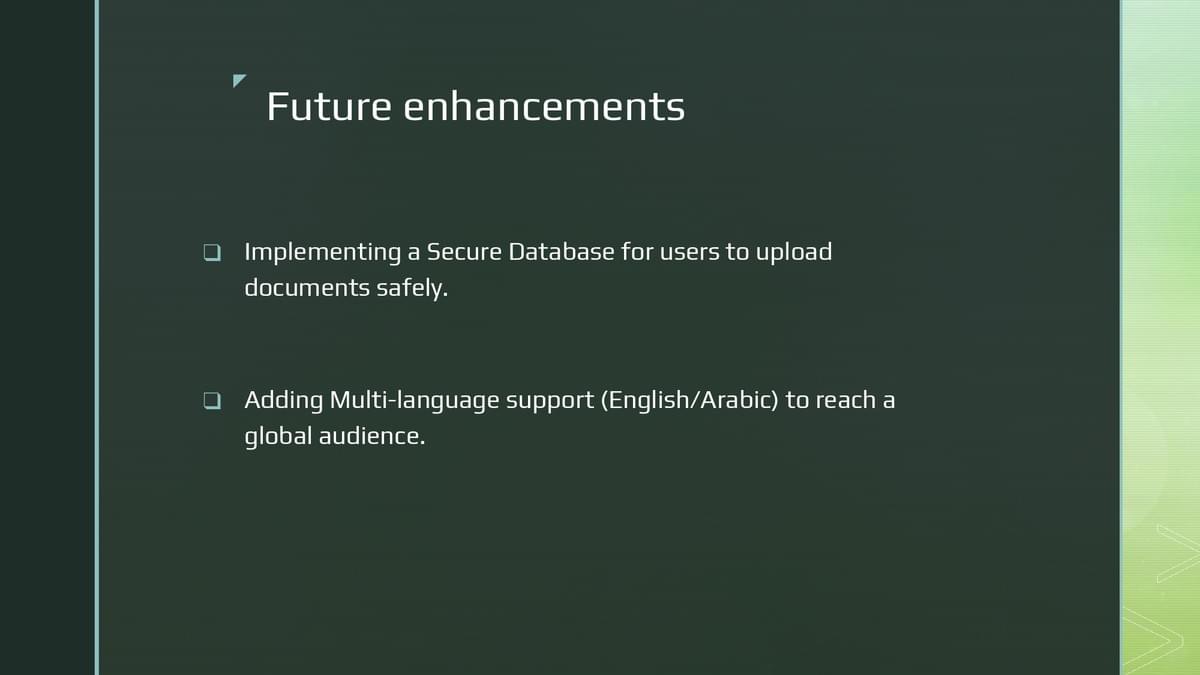 Future enhancements

❑ Implementing a Secure Database for users to upload documents safely.

❑ Adding Multi-language support (English/Arabic) to reach a global audience.